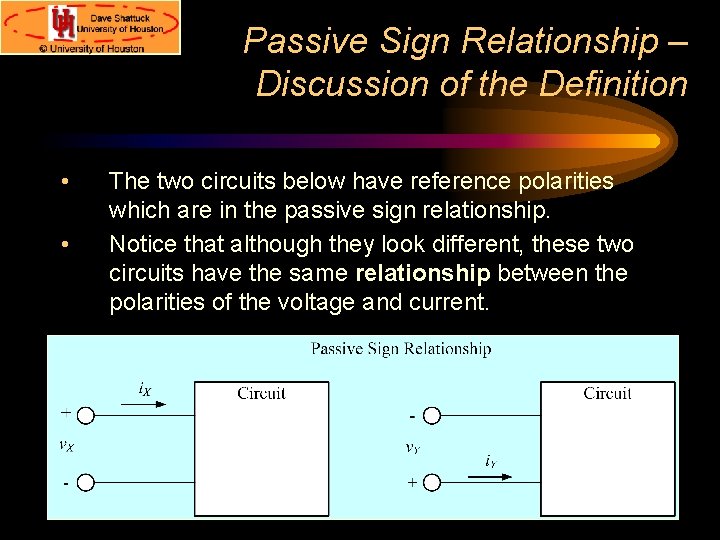 UH
Dave Shattuck
University of Houston
© University of Houston

Passive Sign Relationship – Discussion of the Definition

• The two circuits below have reference polarities which are in the passive sign relationship.
• Notice that although they look different, these two circuits have the same **relationship** between the polarities of the voltage and current.

Passive Sign Relationship

$i_X$
Circuit
+
$v_X$
-

Circuit
-
$v_Y$
$i_Y$
+